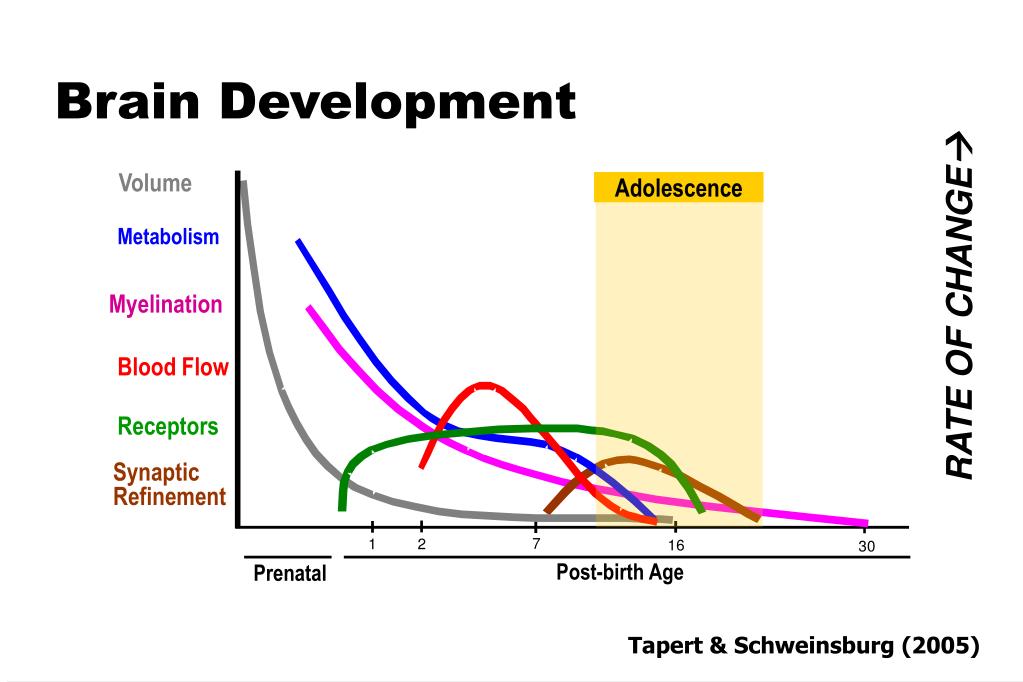 Brain Development

Volume
Metabolism
Myelination
Blood Flow
Receptors
Synaptic Refinement

Adolescence

RATE OF CHANGE→

1
2
7
16
30

Prenatal
Post-birth Age

Tapert & Schweinsburg (2005)